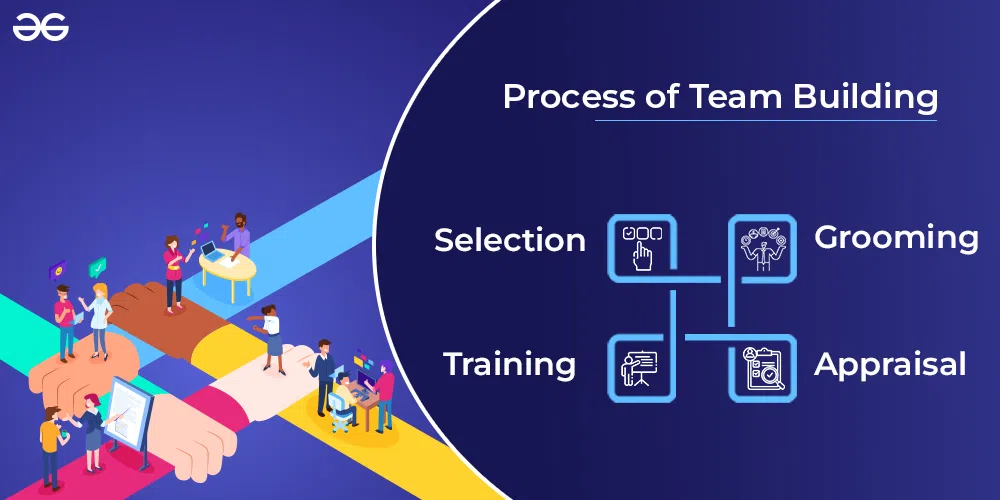 Process of Team Building

Selection

Grooming

Training

Appraisal